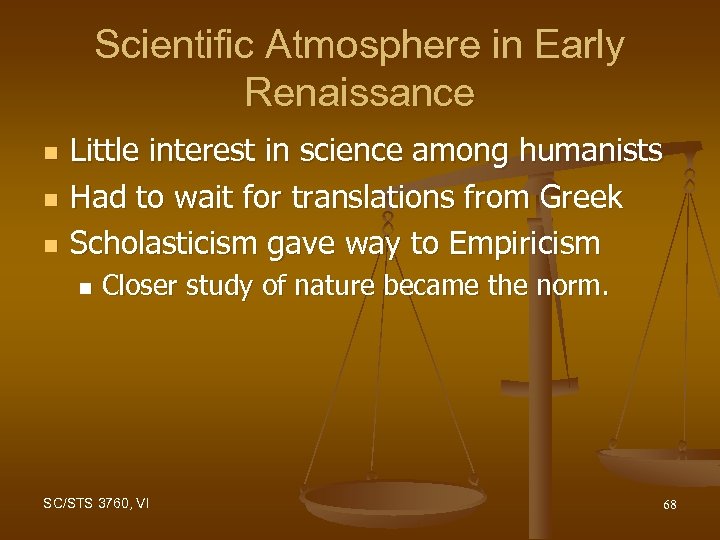 Scientific Atmosphere in Early Renaissance

- Little interest in science among humanists
- Had to wait for translations from Greek
- Scholasticism gave way to Empiricism
  - Closer study of nature became the norm.

SC/STS 3760, VI

68